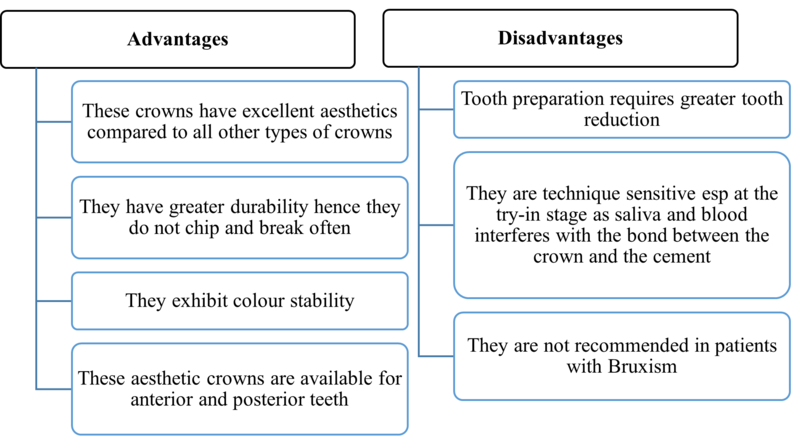 Advantages

These crowns have excellent aesthetics compared to all other types of crowns

They have greater durability hence they do not chip and break often

They exhibit colour stability

These aesthetic crowns are available for anterior and posterior teeth

Disadvantages

Tooth preparation requires greater tooth reduction

They are technique sensitive esp at the try-in stage as saliva and blood interferes with the bond between the crown and the cement

They are not recommended in patients with Bruxism